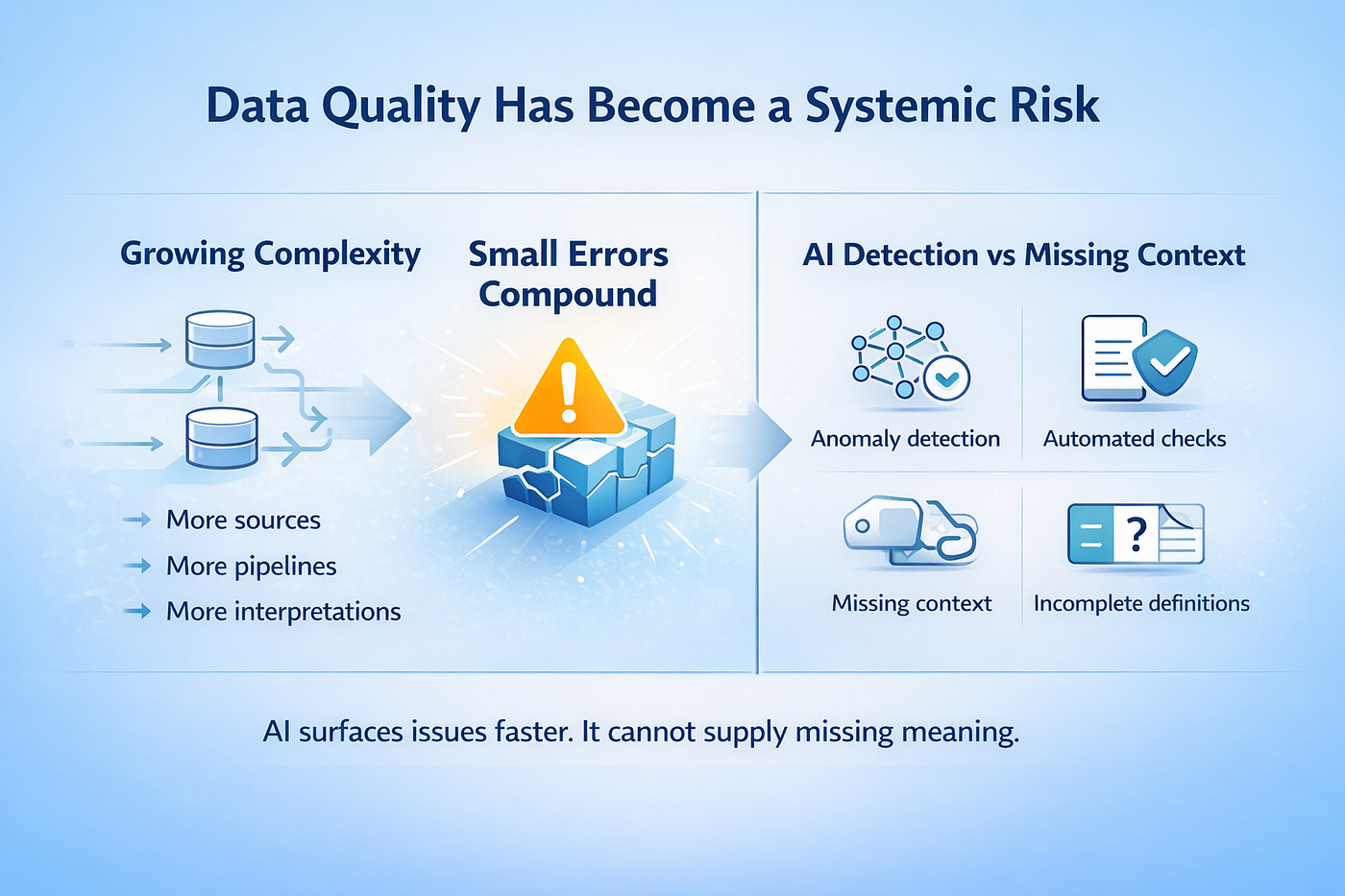 Data Quality Has Become a Systemic Risk

Growing Complexity

More sources
More pipelines
More interpretations

Small Errors Compound

AI Detection vs Missing Context

Anomaly detection

Automated checks

Missing context

Incomplete definitions

AI surfaces issues faster. It cannot supply missing meaning.